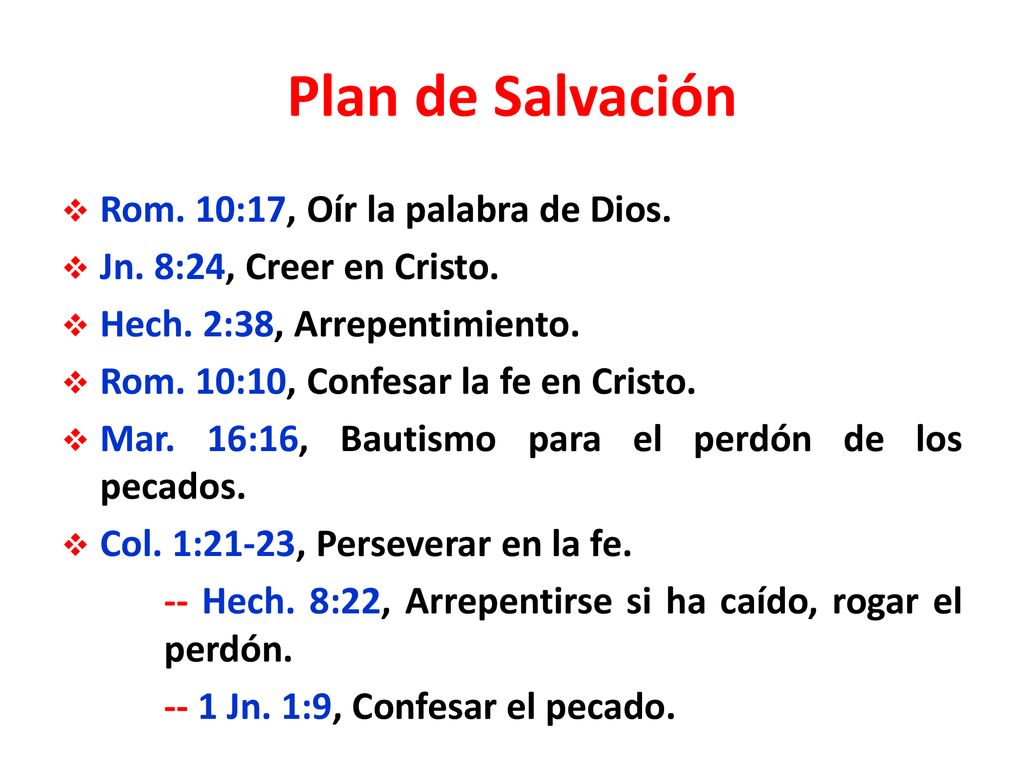 Plan de Salvación

❖ Rom. 10:17, Oír la palabra de Dios.

❖ Jn. 8:24, Creer en Cristo.

❖ Hech. 2:38, Arrepentimiento.

❖ Rom. 10:10, Confesar la fe en Cristo.

❖ Mar. 16:16, Bautismo para el perdón de los pecados.

❖ Col. 1:21-23, Perseverar en la fe.

-- Hech. 8:22, Arrepentirse si ha caído, rogar el perdón.

-- 1 Jn. 1:9, Confesar el pecado.